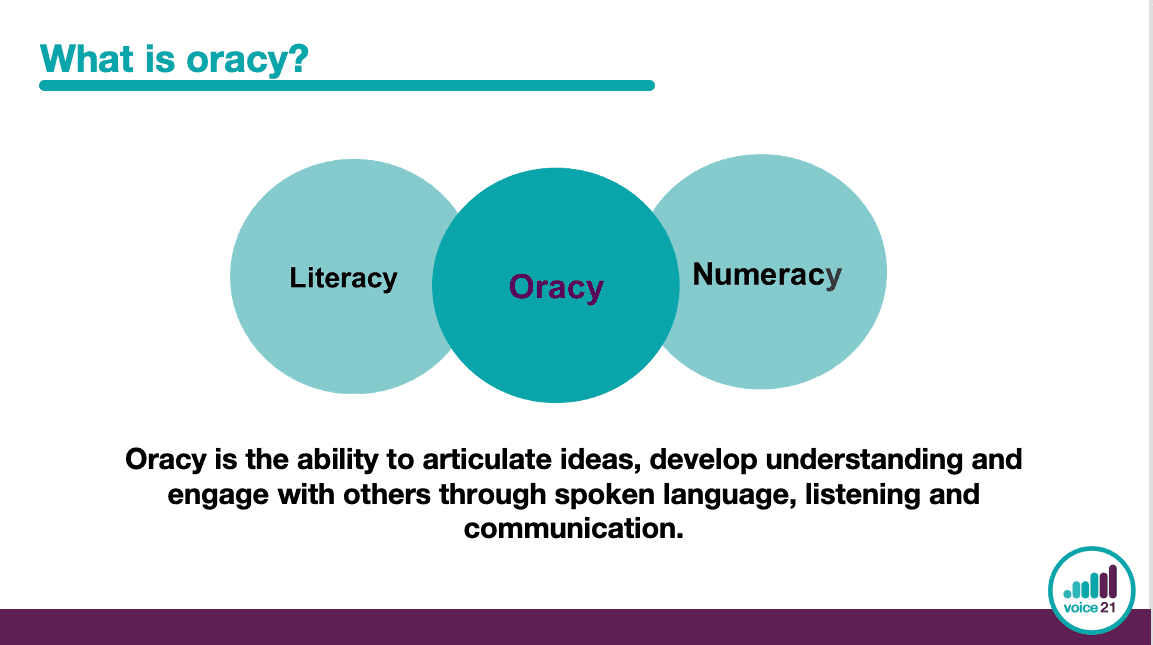 What is oracy?

Literacy

Oracy

Numeracy

Oracy is the ability to articulate ideas, develop understanding and engage with others through spoken language, listening and communication.

voice 21